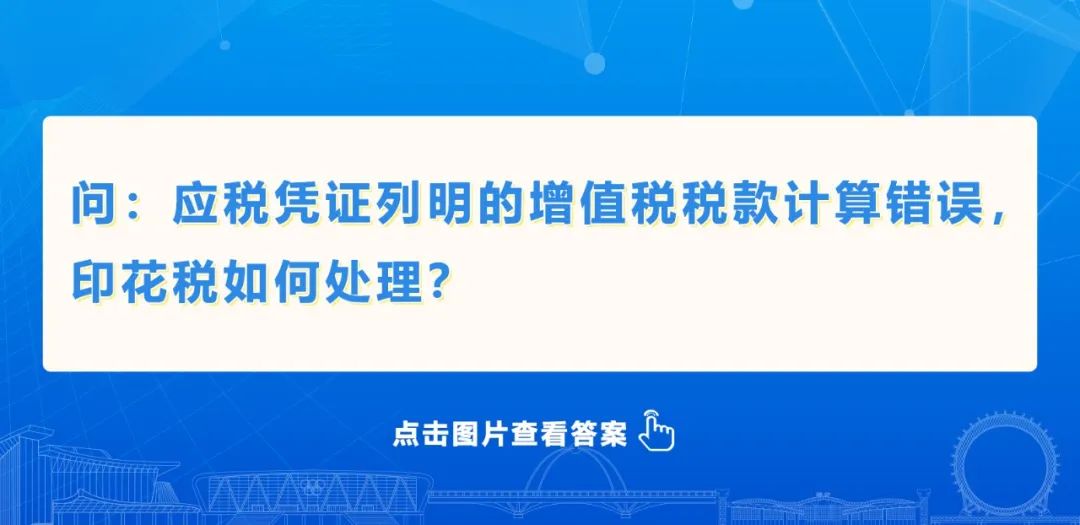 问：应税凭证列明的增值税税款计算错误，印花税如何处理？

点击图片查看答案